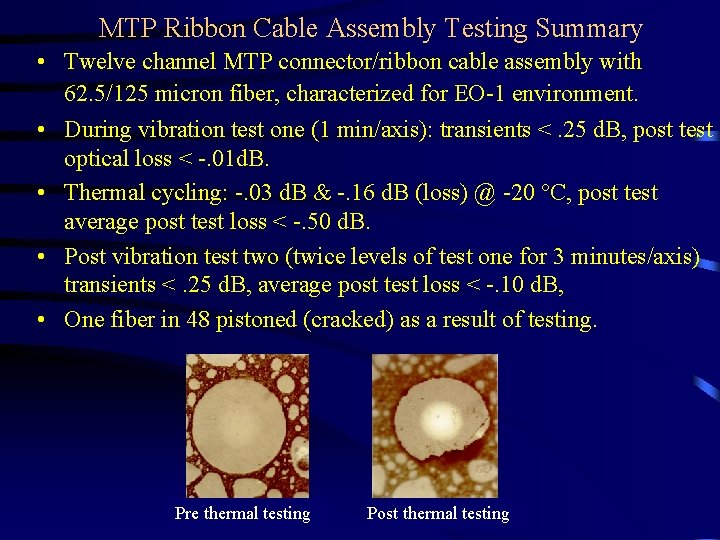 MTP Ribbon Cable Assembly Testing Summary

• Twelve channel MTP connector/ribbon cable assembly with 62.5/125 micron fiber, characterized for EO-1 environment.

• During vibration test one (1 min/axis): transients < .25 dB, post test optical loss < -.01dB.

• Thermal cycling: -.03 dB & -.16 dB (loss) @ -20 °C, post test average post test loss < -.50 dB.

• Post vibration test two (twice levels of test one for 3 minutes/axis) transients < .25 dB, average post test loss < -.10 dB,

• One fiber in 48 pistoned (cracked) as a result of testing.

Pre thermal testing

Post thermal testing